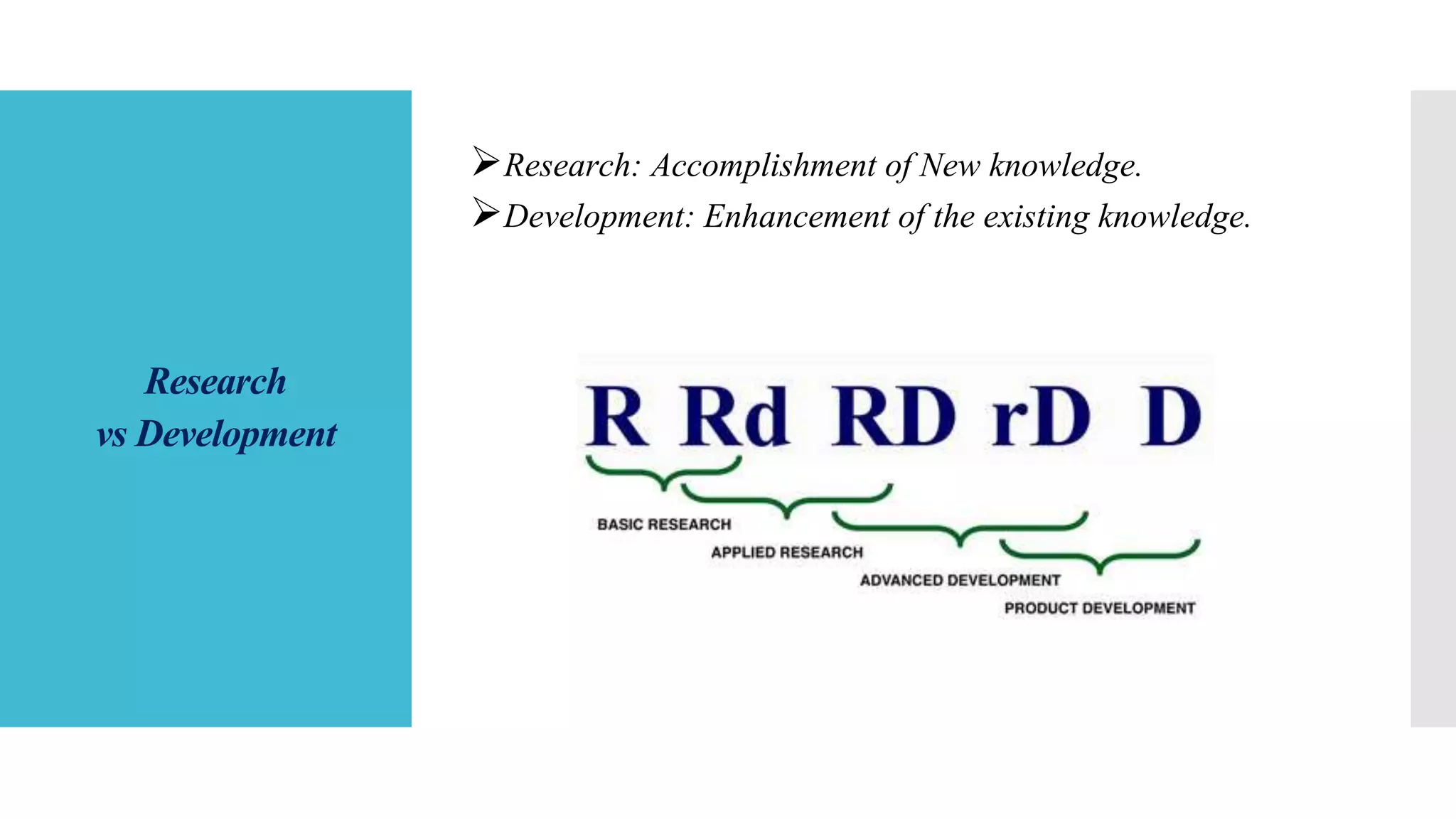 Research
vs Development

➢Research: Accomplishment of New knowledge.
➢Development: Enhancement of the existing knowledge.

R Rd RD rD D

BASIC RESEARCH
APPLIED RESEARCH
ADVANCED DEVELOPMENT
PRODUCT DEVELOPMENT